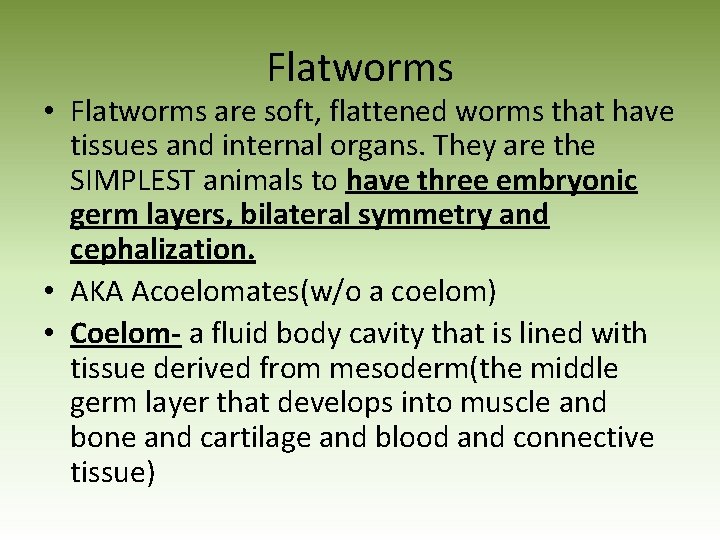 Flatworms

• Flatworms are soft, flattened worms that have tissues and internal organs. They are the SIMPLEST animals to have three embryonic germ layers, bilateral symmetry and cephalization.

• AKA Acoelomates(w/o a coelom)

• Coelom- a fluid body cavity that is lined with tissue derived from mesoderm(the middle germ layer that develops into muscle and bone and cartilage and blood and connective tissue)